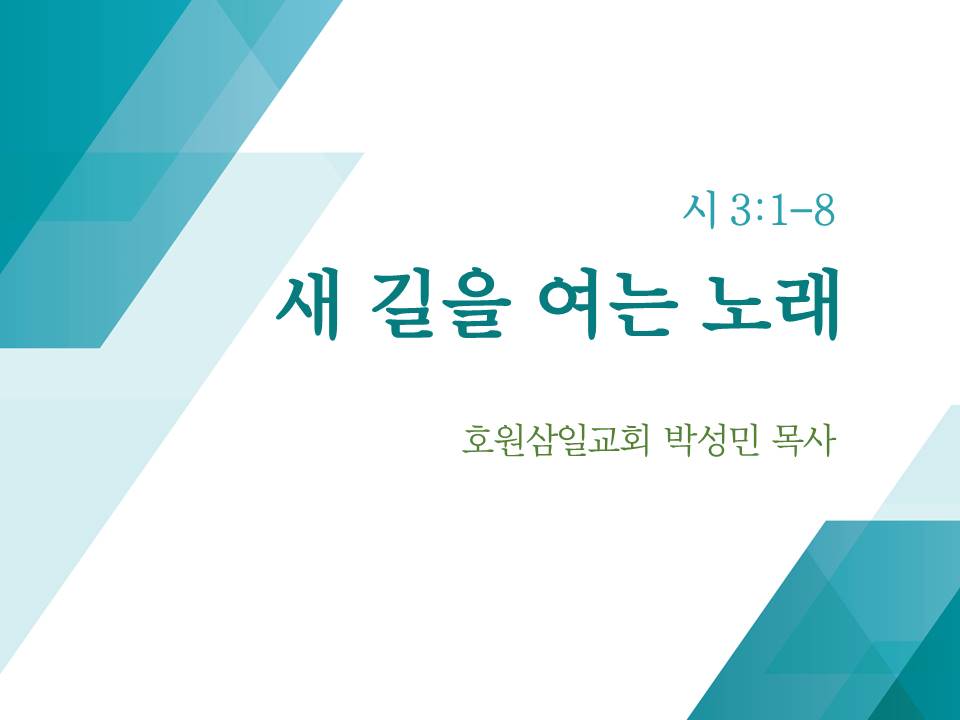 시 3:1-8

새 길을 여는 노래

호원삼일교회 박성민 목사